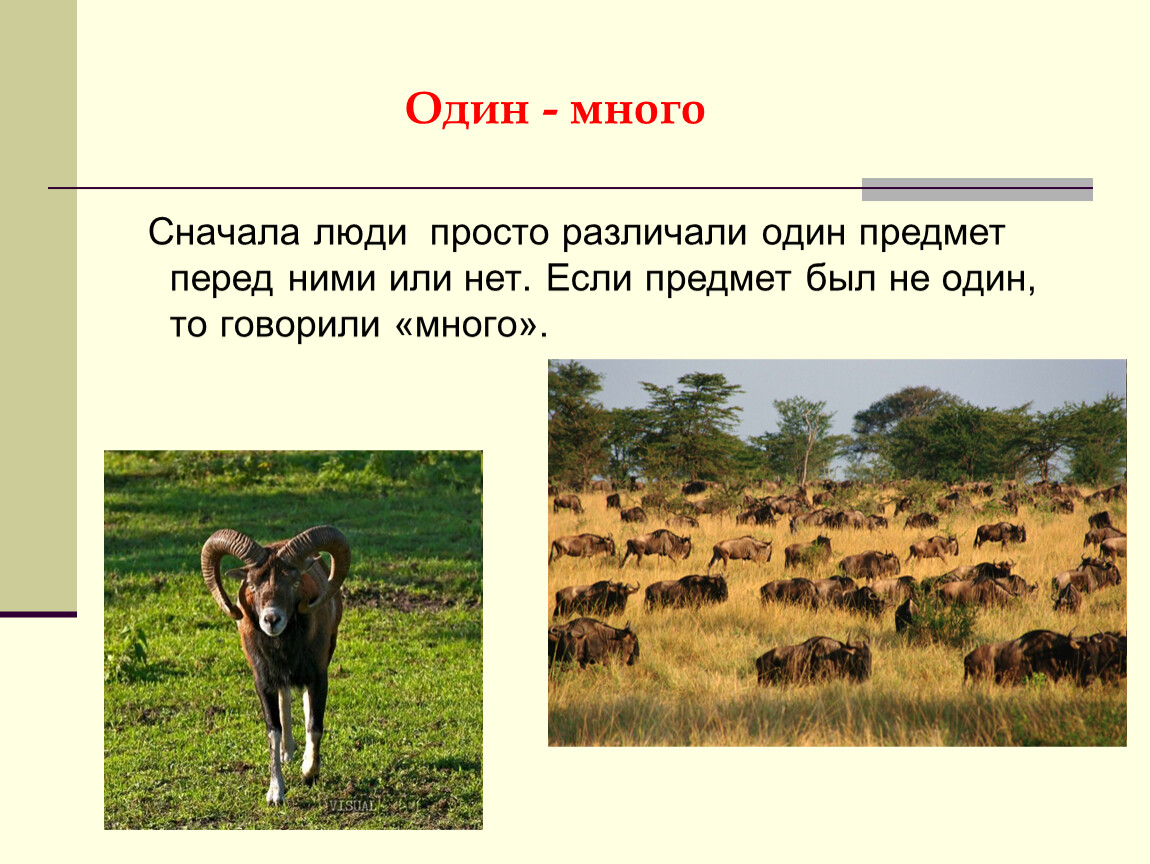 Один - много

Сначала люди просто различали один предмет перед ними или нет. Если предмет был не один, то говорили «много».

VISUAL